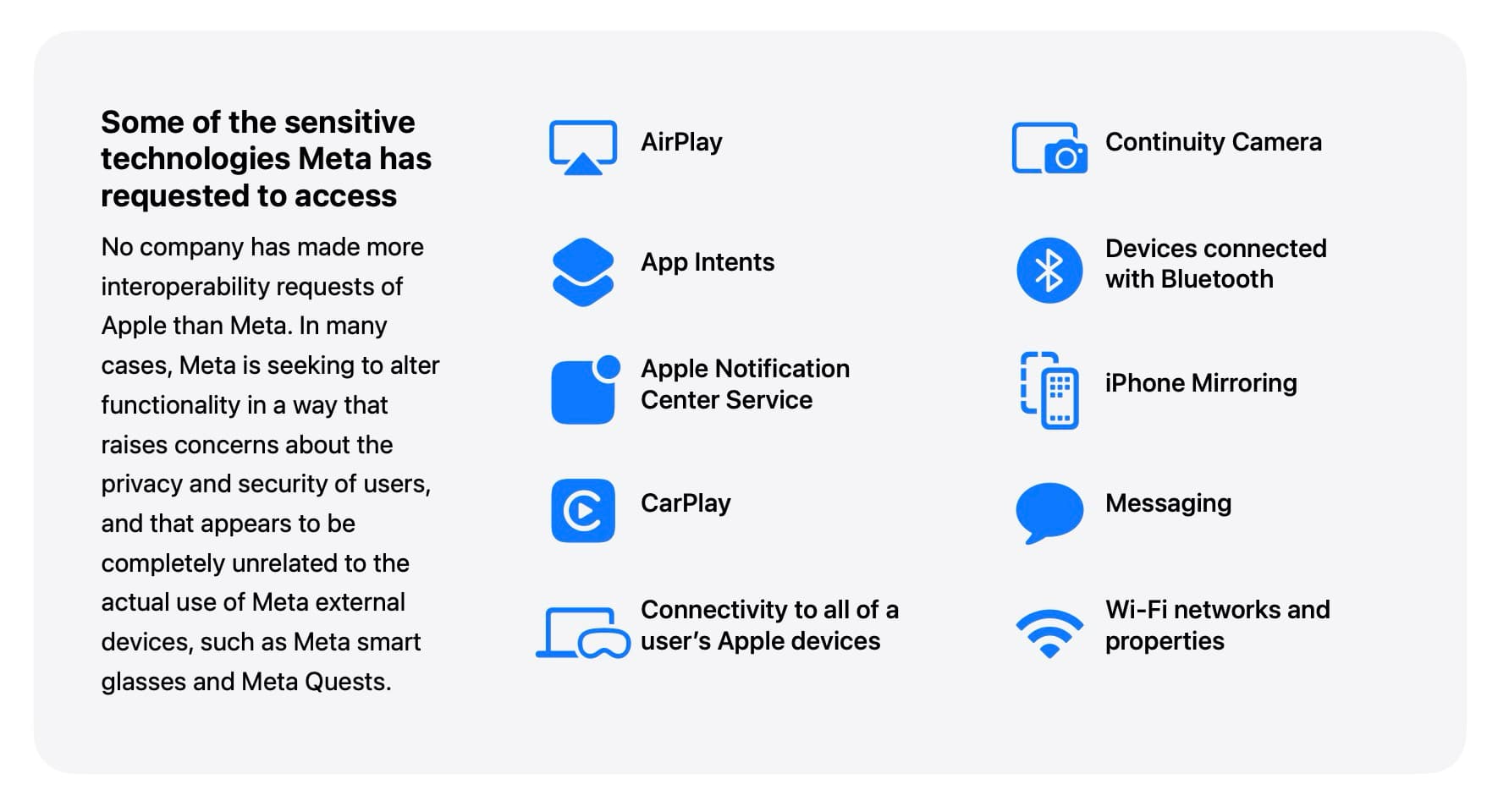 Some of the sensitive technologies Meta has requested to access

No company has made more interoperability requests of Apple than Meta. In many cases, Meta is seeking to alter functionality in a way that raises concerns about the privacy and security of users, and that appears to be completely unrelated to the actual use of Meta external devices, such as Meta smart glasses and Meta Quests.

AirPlay

App Intents

Apple Notification Center Service

CarPlay

Connectivity to all of a user's Apple devices

Continuity Camera

Devices connected with Bluetooth

iPhone Mirroring

Messaging

Wi-Fi networks and properties